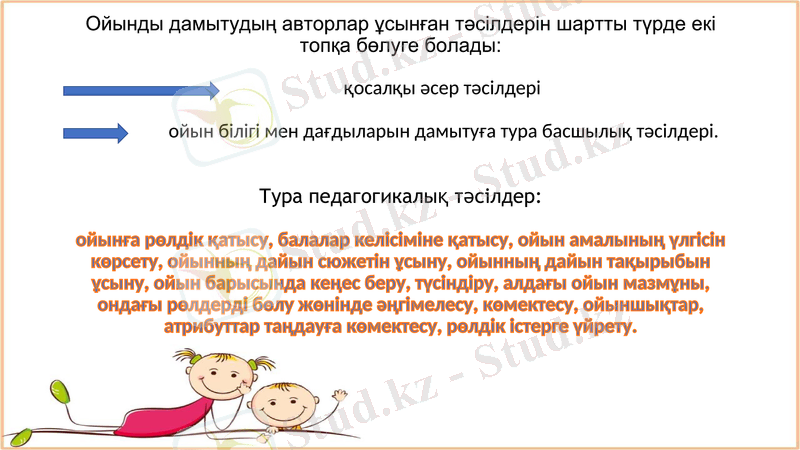 Ойынды дамытудың авторлар ұсынған тәсілдерін шартты түрде екі топқа бөлуге болады:

қосалқы әсер тәсілдері

ойын білігі мен дағдыларын дамытуға тура басшылық тәсілдері.

Тура педагогикалық тәсілдер:

ойынға рөлдік қатысу, балалар келісіміне қатысу, ойын амалының үлгісін көрсету, ойынның дайын сюжетін ұсыну, ойынның дайын тақырыбын ұсыну, ойын барысында кеңес беру, түсіндіру, алдағы ойын мазмұны, ондағы рөлдерді бөлу жөнінде әңгімелесу, көмектесу, ойыншықтар, атрибуттар таңдауға көмектесу, рөлдік істерге үйрету.

Stud.kz - Stud.kz
Stud.kz - Stud.kz
Stud.kz - Stud.kz